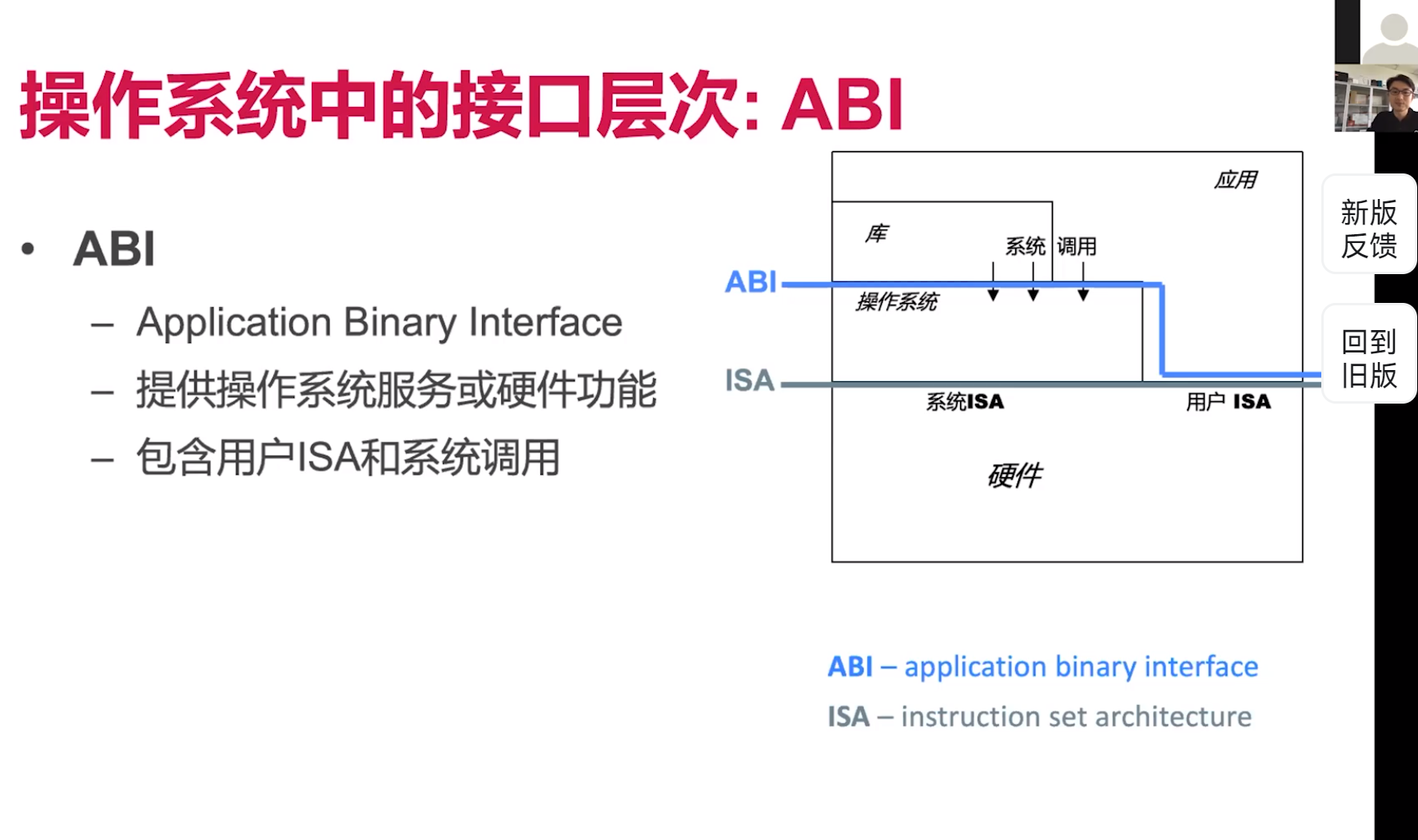 操作系统中的接口层次: ABI

• ABI
– Application Binary Interface
– 提供操作系统服务或硬件功能
– 包含用户ISA和系统调用

应用
库
系统
调用
ABI
操作系统
ISA
系统ISA
用户 ISA
硬件

ABI – application binary interface
ISA – instruction set architecture

新版反馈
回到旧版